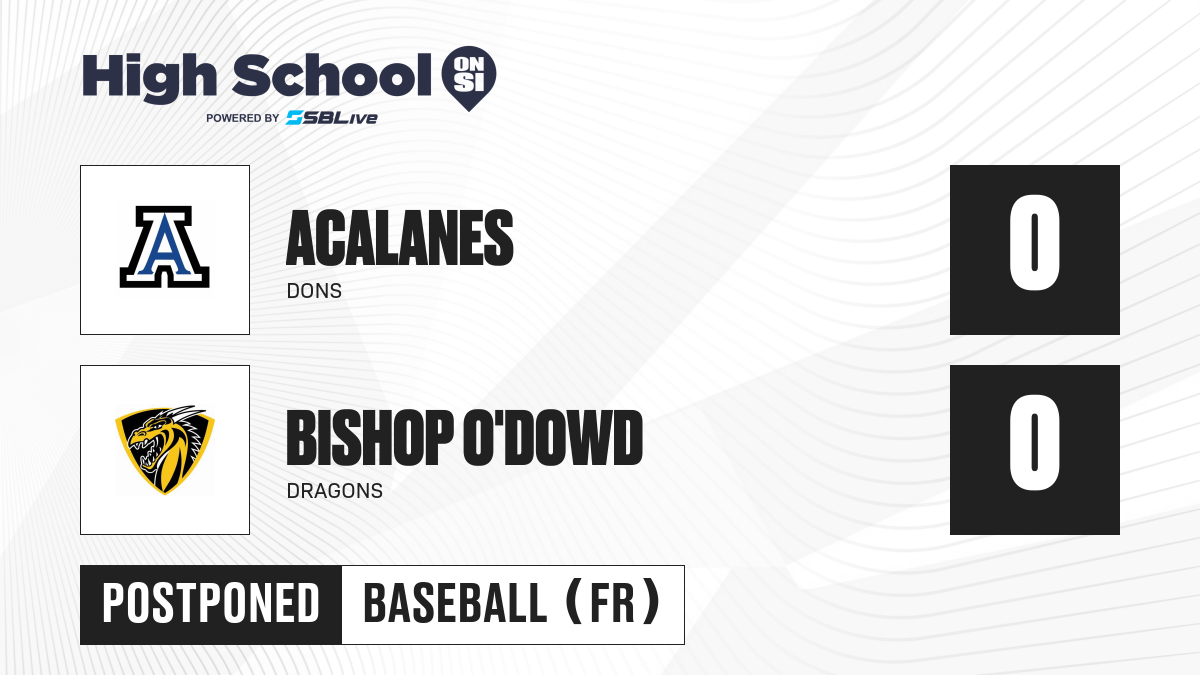 High School ON SI
POWERED BY SBLive

A

ACALANES
DONS

0

BISHOP O'DOWD
DRAGONS

0

POSTPONED

BASEBALL (FR)